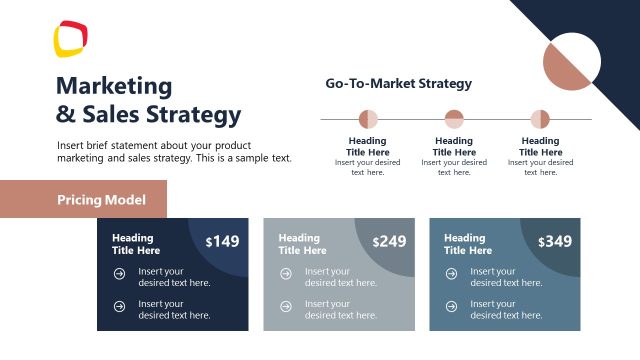 Marketing
& Sales Strategy

Insert brief statement about your product marketing and sales strategy. This is a sample text.

Go-To-Market Strategy

Heading
Title Here
Insert your desired text here.

Heading
Title Here
Insert your desired text here.

Heading
Title Here
Insert your desired text here.

Pricing Model

Heading
Title Here
$149
Insert your desired text here.
Insert your desired text here.

Heading
Title Here
$249
Insert your desired text here.
Insert your desired text here.

Heading
Title Here
$349
Insert your desired text here.
Insert your desired text here.